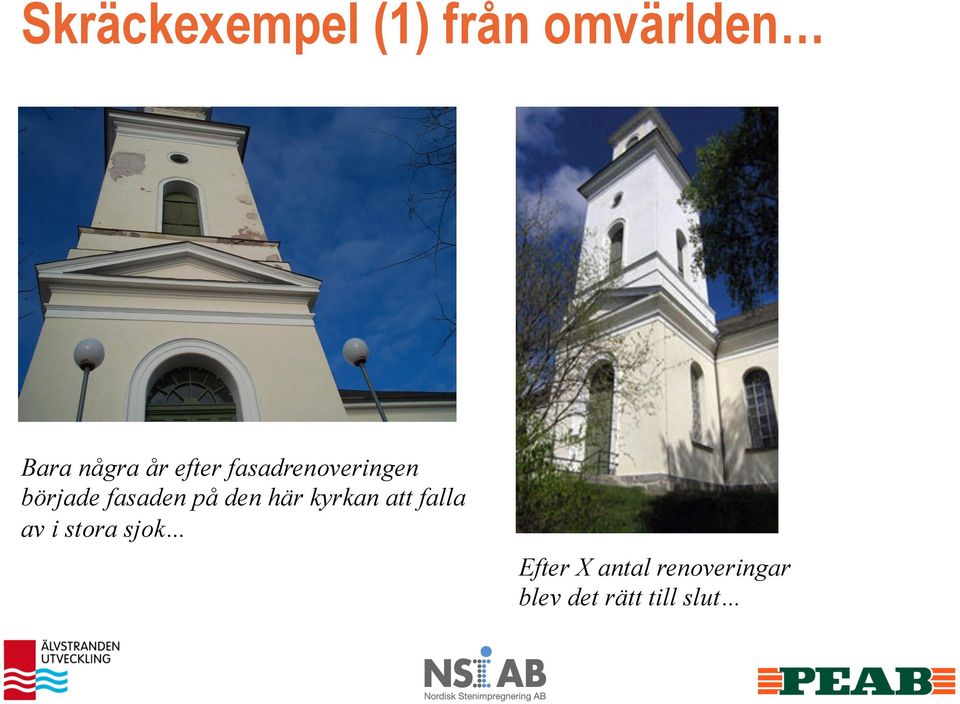 Skräckexempel (1) från omvärlden…

Bara några år efter fasadrenoveringen började fasaden på den här kyrkan att falla av i stora sjok…

Efter X antal renoveringar blev det rätt till slut…

ÄLVSTRANDEN UTVECKLING

NSIAB
Nordisk Stenimpregnering AB

PEAB